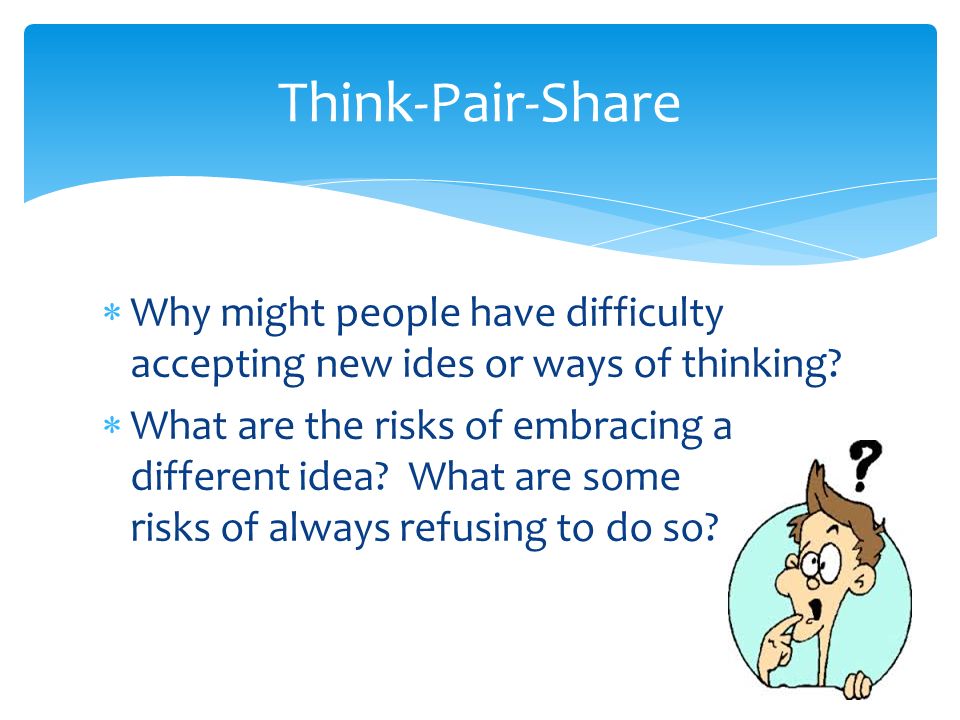 Think-Pair-Share

* Why might people have difficulty accepting new ides or ways of thinking?
* What are the risks of embracing a different idea? What are some risks of always refusing to do so?

?